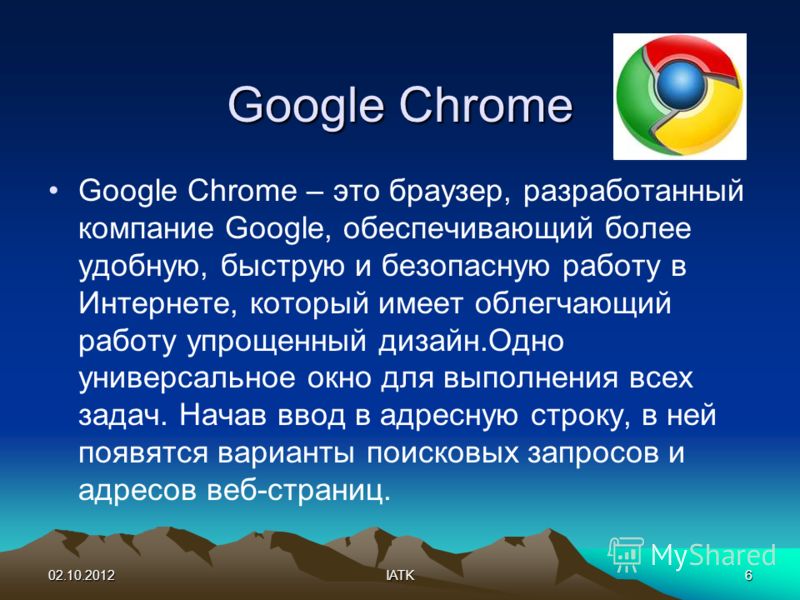 Google Chrome

• Google Chrome – это браузер, разработанный компание Google, обеспечивающий более удобную, быструю и безопасную работу в Интернете, который имеет облегчающий работу упрощенный дизайн.Одно универсальное окно для выполнения всех задач. Начав ввод в адресную строку, в ней появятся варианты поисковых запросов и адресов веб-страниц.

MyShared

02.10.2012

IATK

6